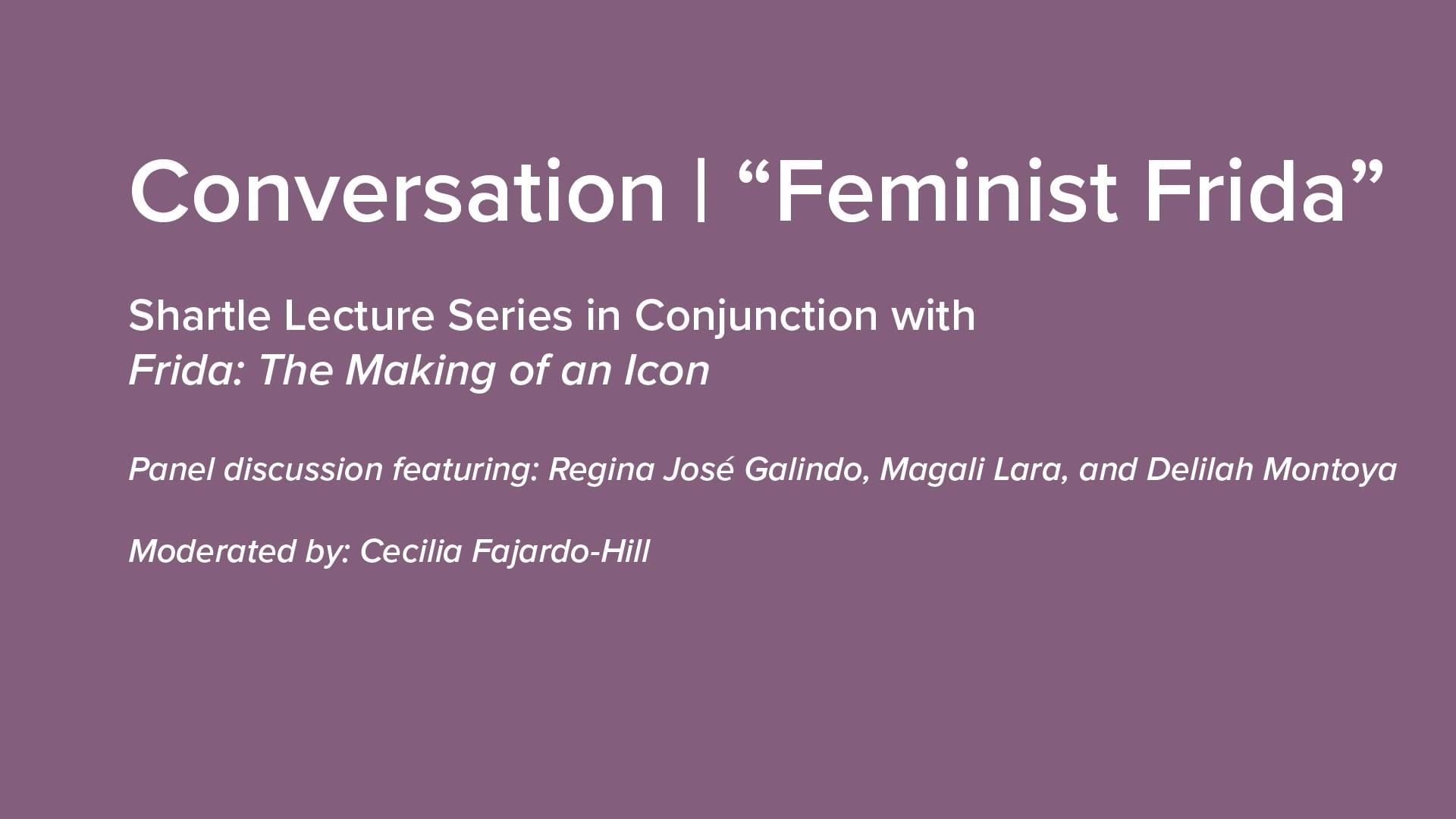 Conversation | “Feminist Frida”

Shartle Lecture Series in Conjunction with
Frida: The Making of an Icon

Panel discussion featuring: Regina José Galindo, Magali Lara, and Delilah Montoya

Moderated by: Cecilia Fajardo-Hill